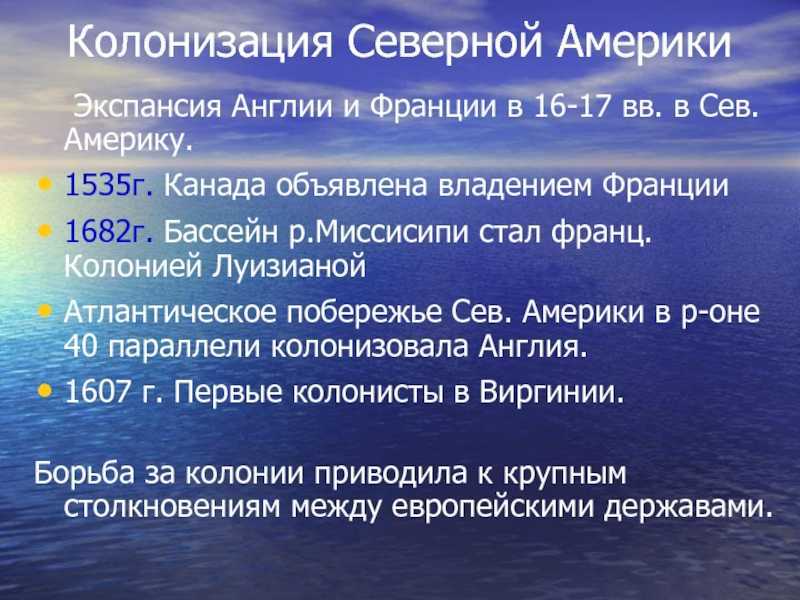 Колонизация Северной Америки

Экспансия Англии и Франции в 16-17 вв. в Сев. Америку.

• 1535г. Канада объявлена владением Франции
• 1682г. Бассейн р.Миссисипи стал франц. Колонией Луизианой
• Атлантическое побережье Сев. Америки в р-оне 40 параллели колонизовала Англия.
• 1607 г. Первые колонисты в Виргинии.

Борьба за колонии приводила к крупным столкновениям между европейскими державами.